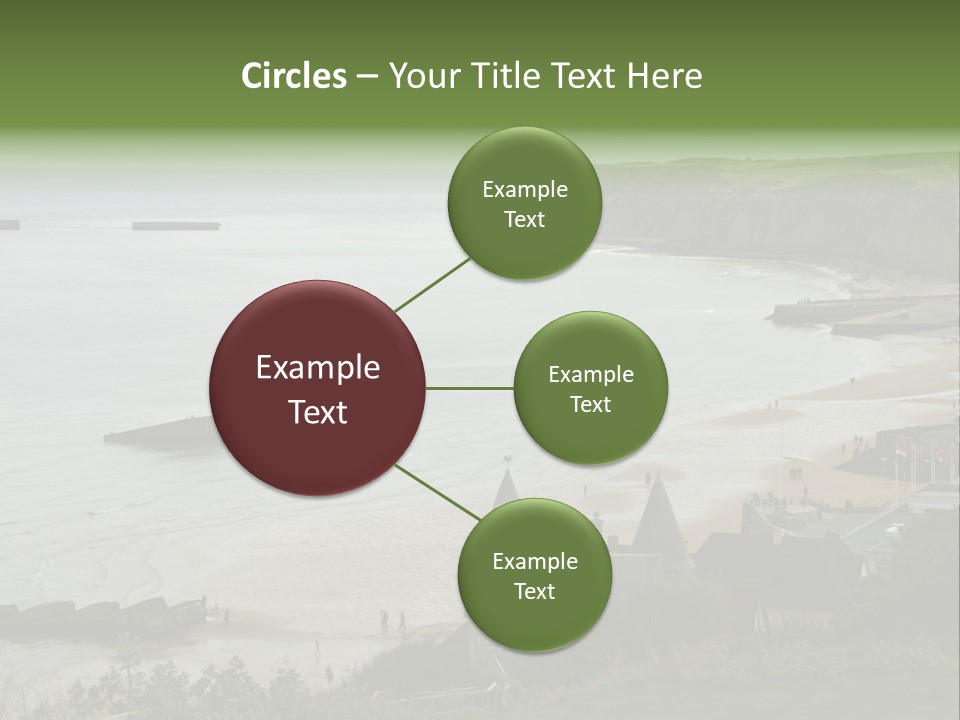 Circles – Your Title Text Here

Example Text

Example Text

Example Text

Example Text